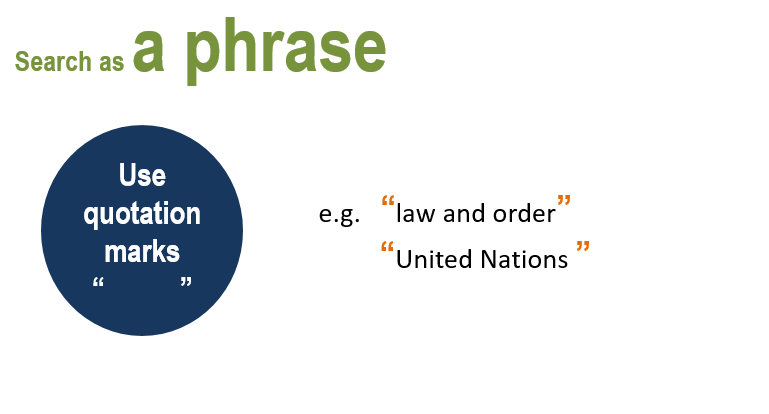 Search as a phrase

Use quotation marks
“ ”

e.g. “law and order”
“United Nations ”